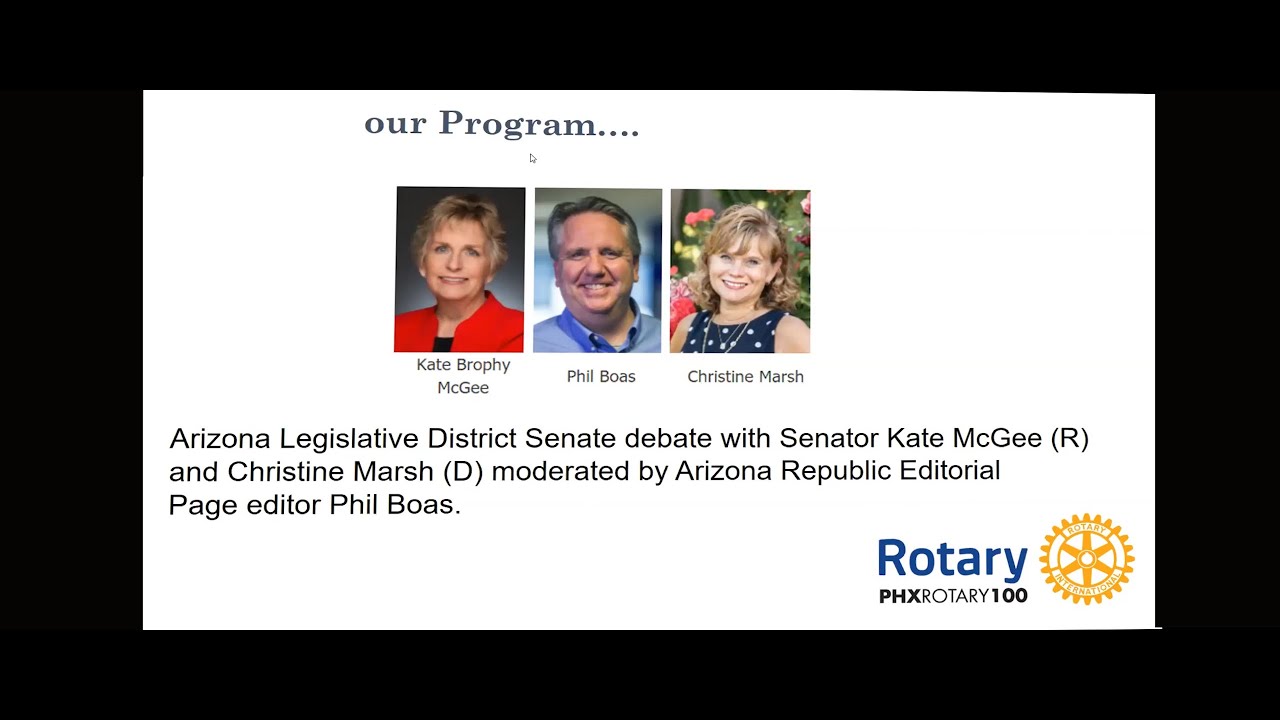 our Program....

Kate Brophy McGee

Phil Boas

Christine Marsh

Arizona Legislative District Senate debate with Senator Kate McGee (R) and Christine Marsh (D) moderated by Arizona Republic Editorial Page editor Phil Boas.

Rotary
PHXROTARY100

ROTARY INTERNATIONAL